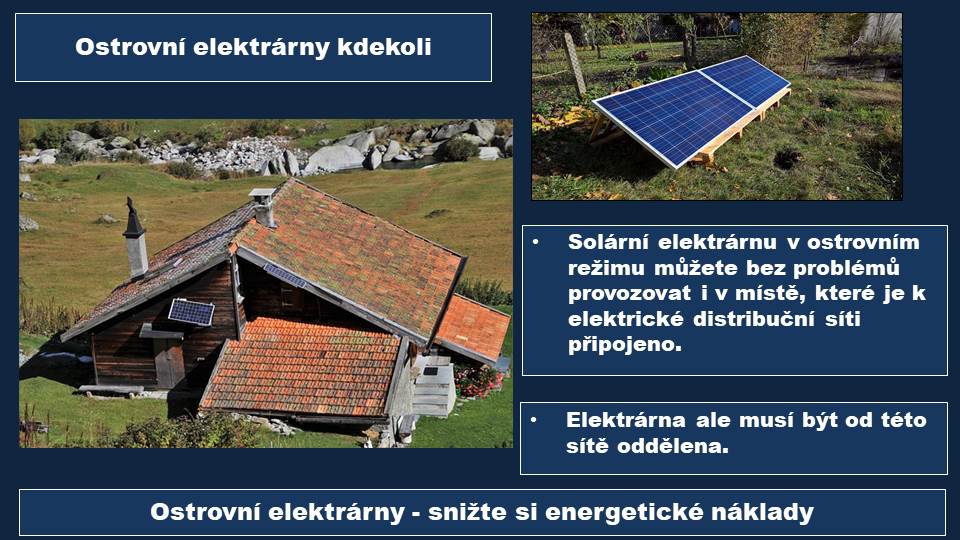 Ostrovní elektrárny kdekoli

• Solární elektrárnu v ostrovním režimu můžete bez problémů provozovat i v místě, které je k elektrické distribuční síti připojeno.

• Elektrárna ale musí být od této sítě oddělena.

Ostrovní elektrárny - snižte si energetické náklady